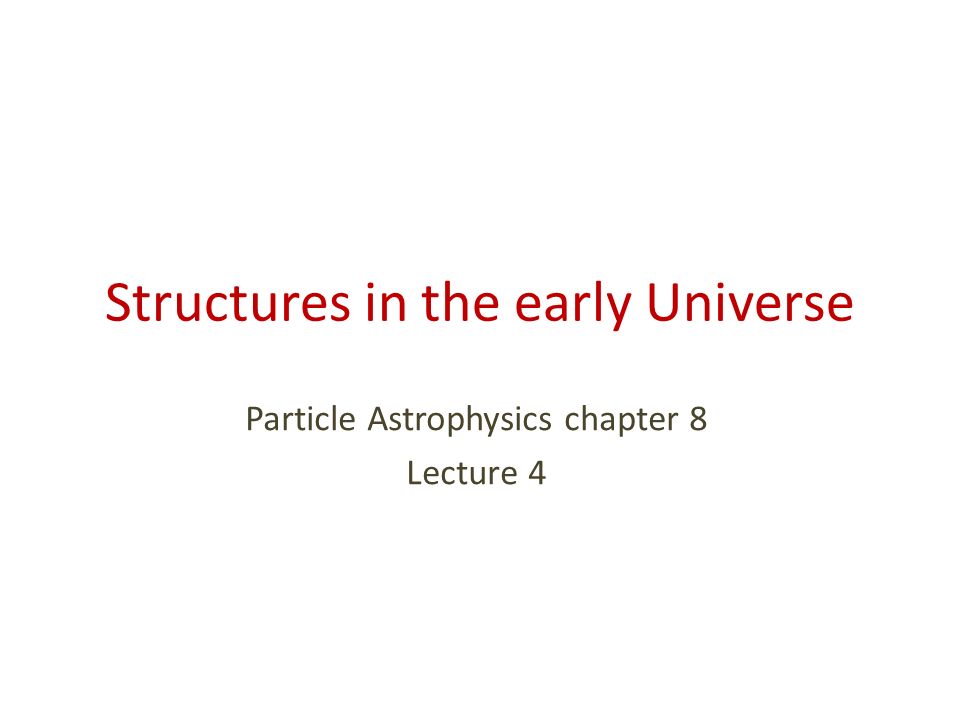 Structures in the early Universe

Particle Astrophysics chapter 8

Lecture 4